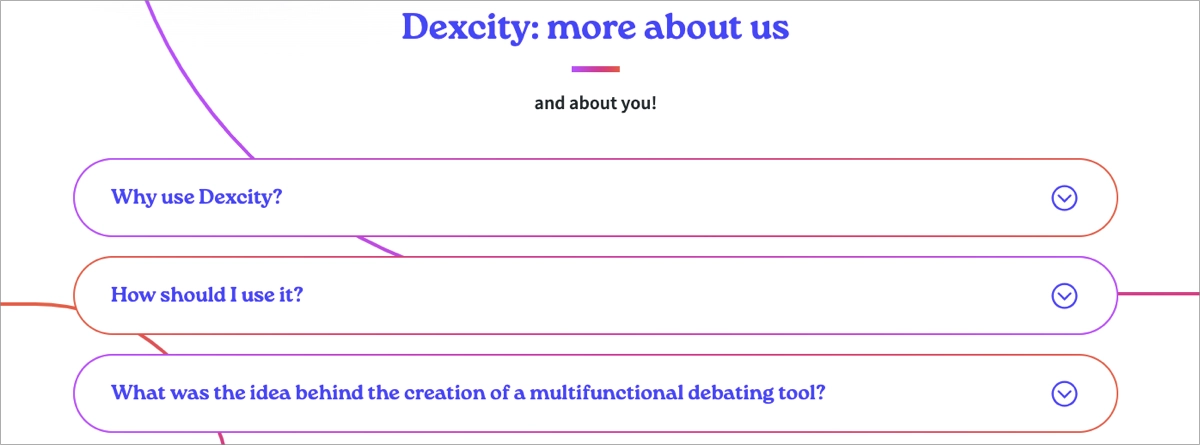 Dexcity: more about us

and about you!

Why use Dexcity?

How should I use it?

What was the idea behind the creation of a multifunctional debating tool?